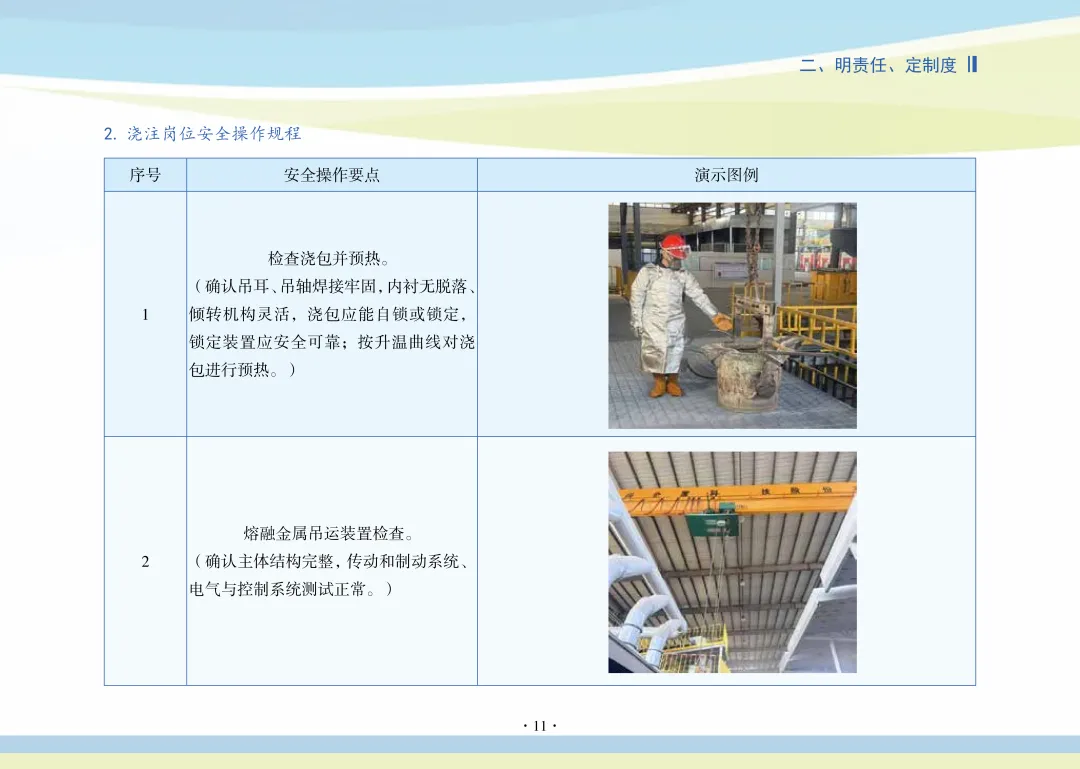 二、明责任、定制度

2. 浇注岗位安全操作规程

| 序号 | 安全操作要点 | 演示图例 |
|---|---|---|
| 1 | 检查浇包并预热。（确认吊耳、吊轴焊接牢固，内衬无脱落、倾转机构灵活，浇包应能自锁或锁定，锁定装置应安全可靠；按升温曲线对浇包进行预热。） | |
| 2 | 熔融金属吊运装置检查。（确认主体结构完整，传动和制动系统、电气与控制系统测试正常。） | |

· 11 ·